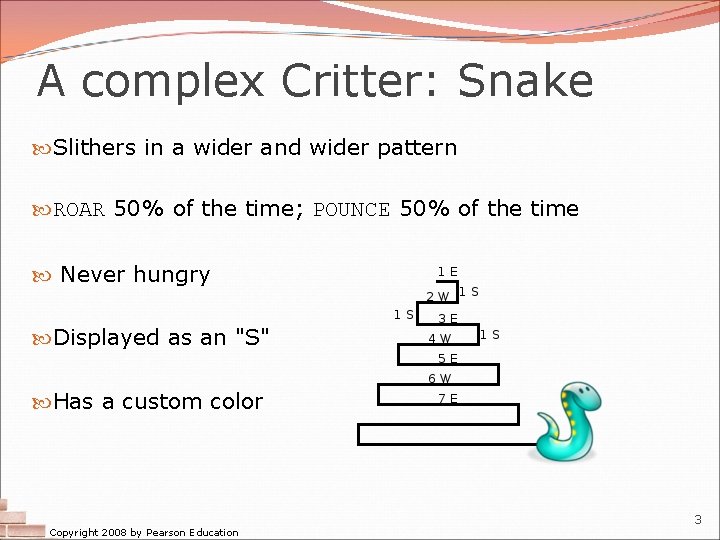 A complex Critter: Snake

Slithers in a wider and wider pattern

ROAR 50% of the time; POUNCE 50% of the time

Never hungry

Displayed as an "S"

Has a custom color

1 E
2 W
1 S
1 S
3 E
4 W
1 S
5 E
6 W
7 E

Copyright 2008 by Pearson Education

3